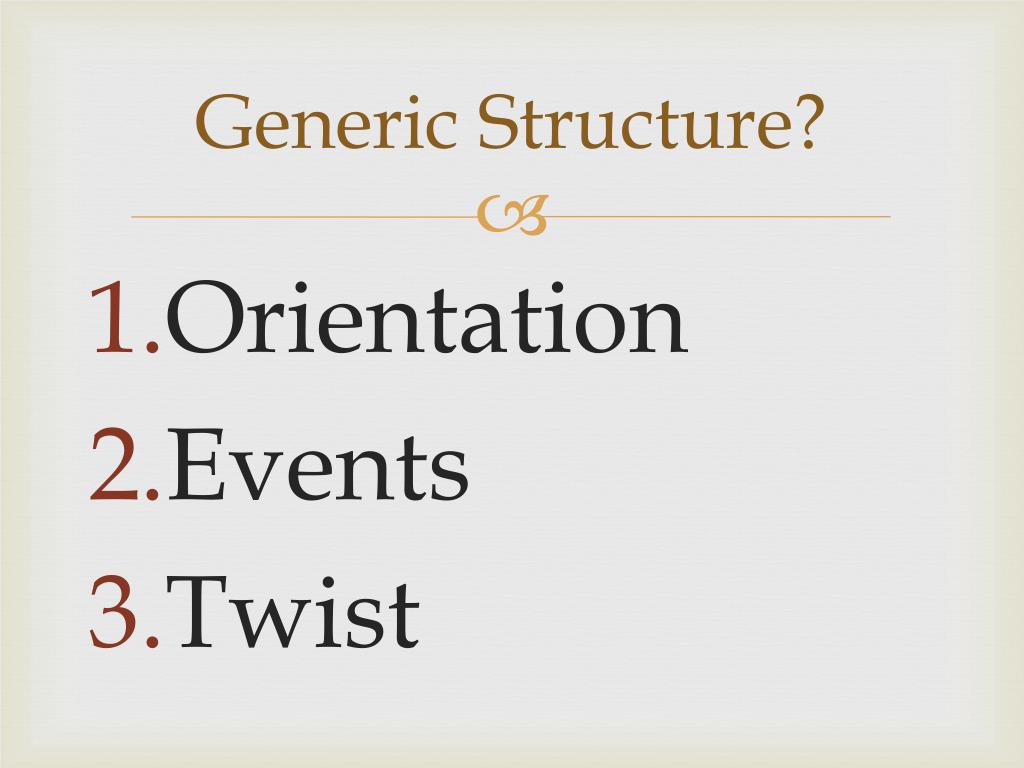 Generic Structure?

1. Orientation
2. Events
3. Twist